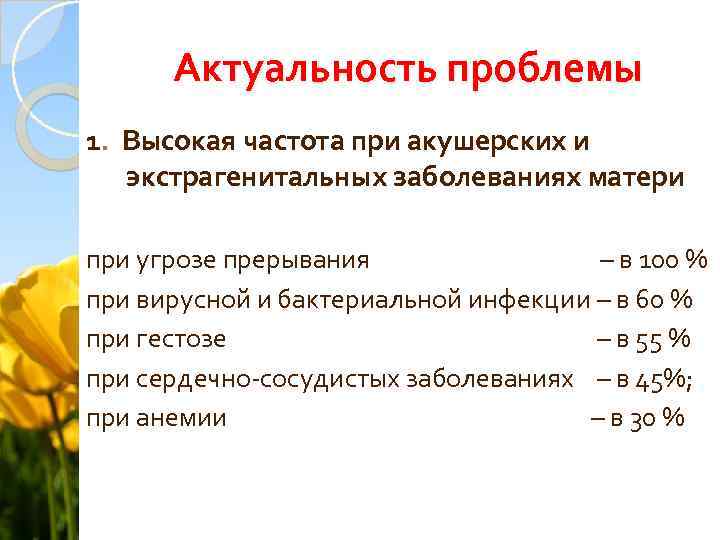 Актуальность проблемы

1. Высокая частота при акушерских и экстрагенитальных заболеваниях матери

при угрозе прерывания – в 100 %
при вирусной и бактериальной инфекции – в 60 %
при гестозе – в 55 %
при сердечно-сосудистых заболеваниях – в 45%;
при анемии – в 30 %